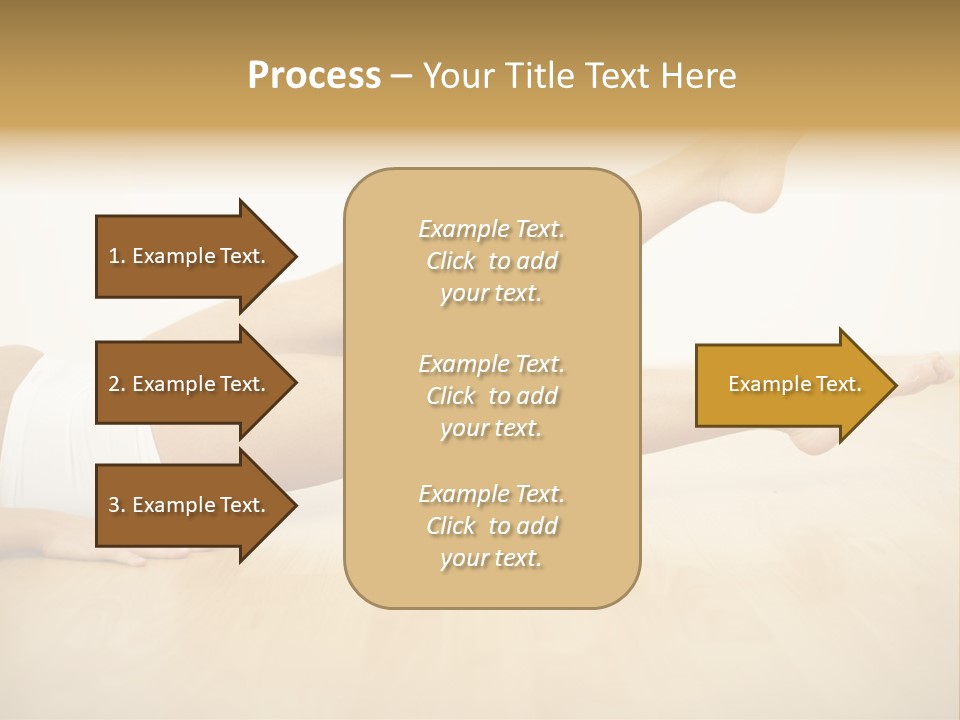 Process – Your Title Text Here

1. Example Text.

2. Example Text.

3. Example Text.

Example Text. Click to add your text.

Example Text. Click to add your text.

Example Text. Click to add your text.

Example Text.